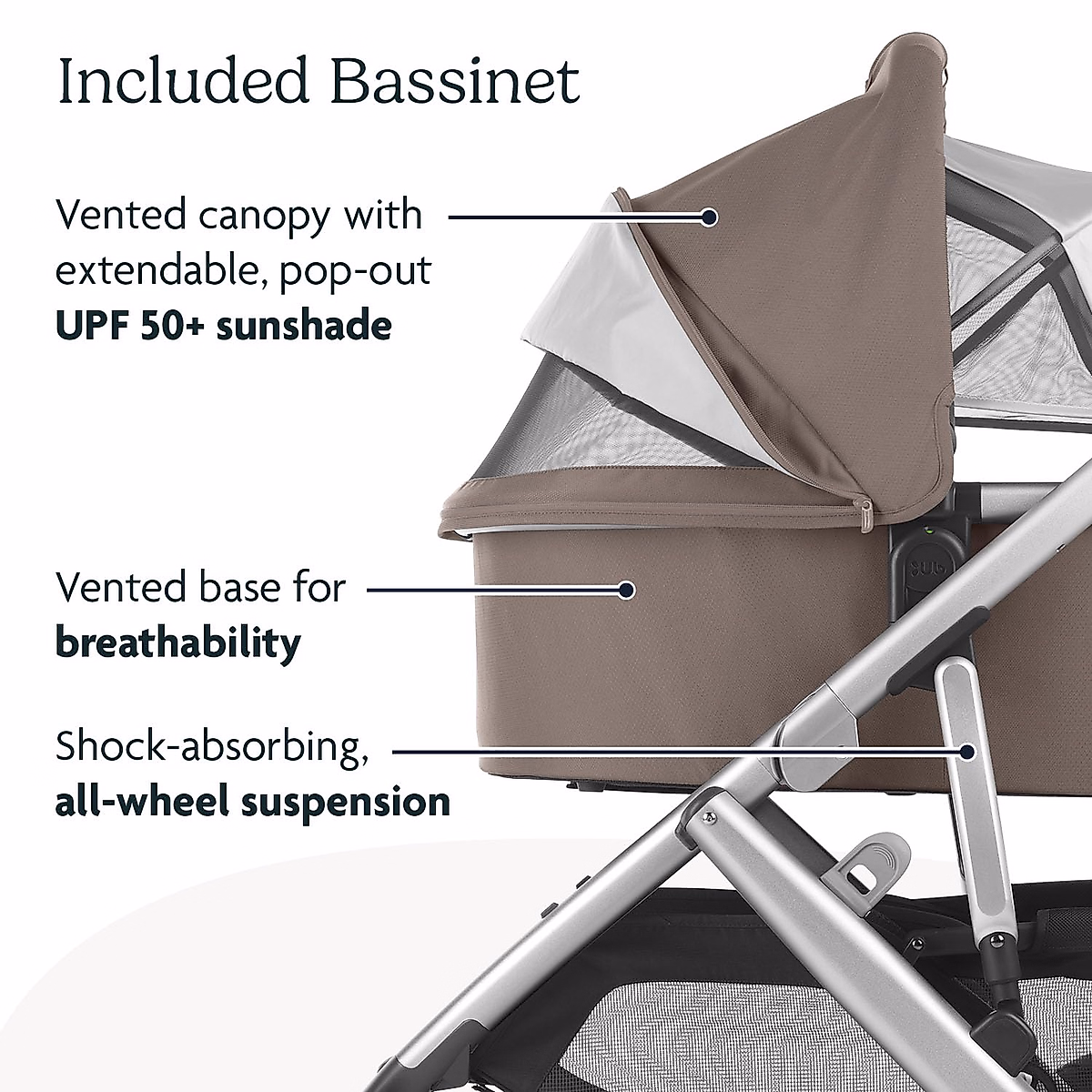 Included Bassinet

Vented canopy with extendable, pop-out **UPF 50+ sunshade**

Vented base for **breathability**

Shock-absorbing, **all-wheel suspension**